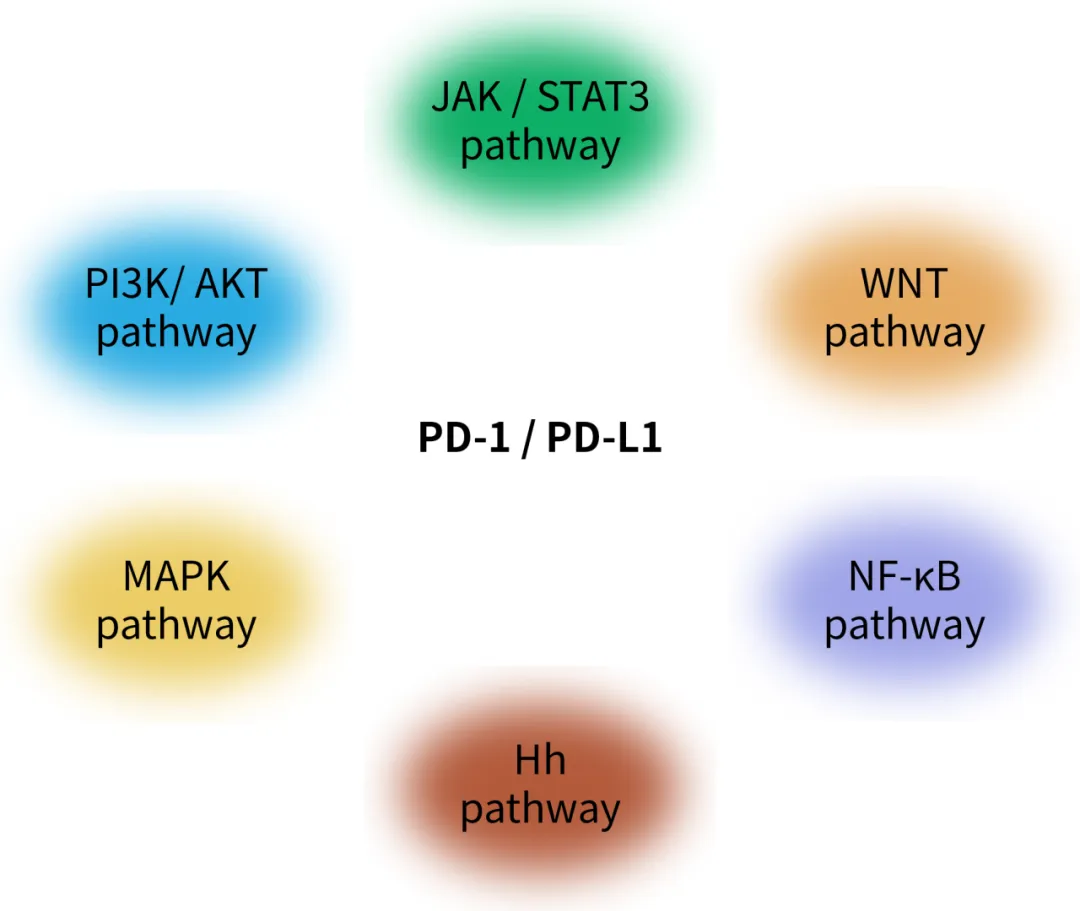 JAK / STAT3 pathway

PI3K/ AKT pathway

WNT pathway

PD-1 / PD-L1

MAPK pathway

NF-κB pathway

Hh pathway